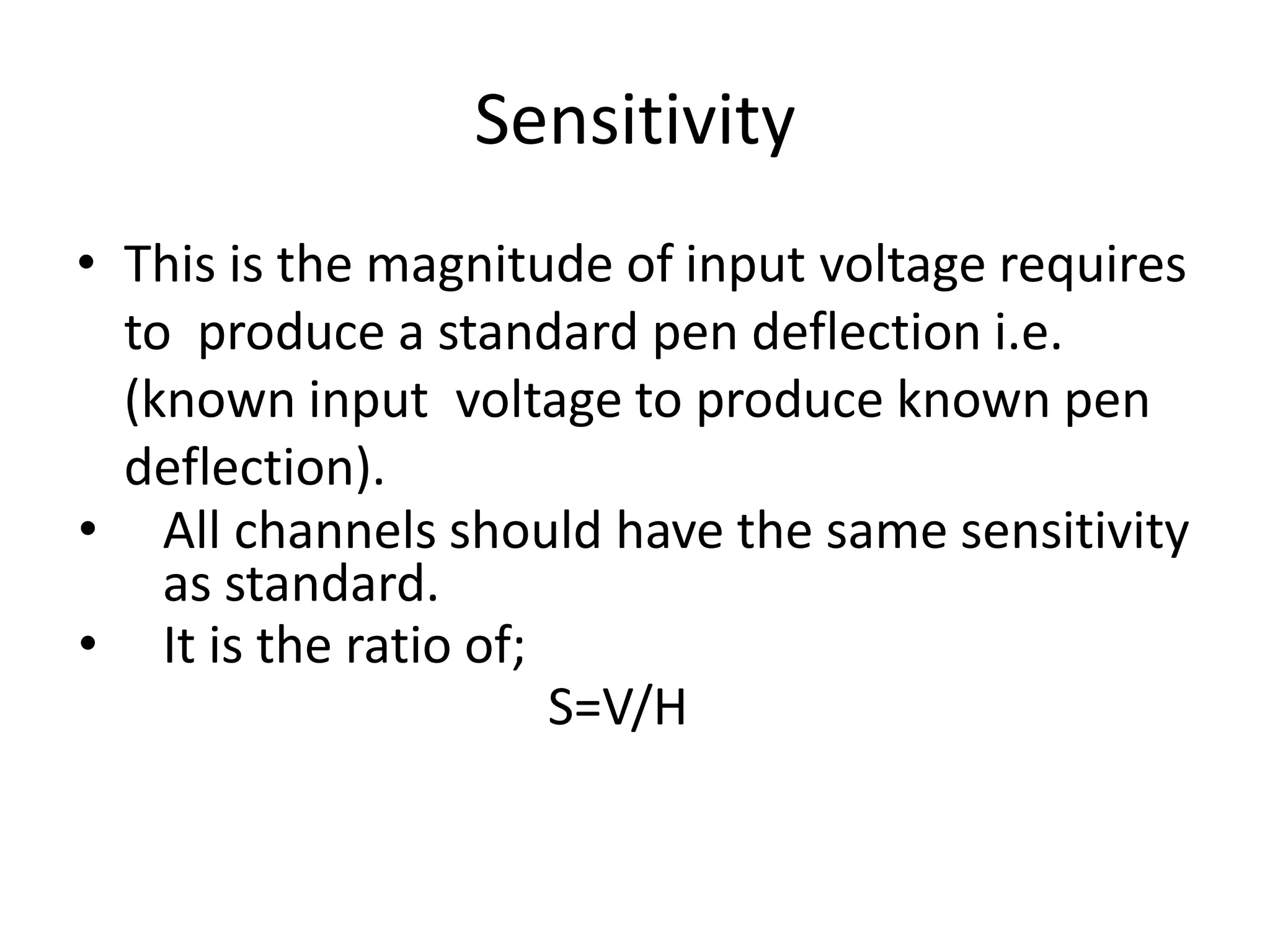 Sensitivity

• This is the magnitude of input voltage requires to produce a standard pen deflection i.e. (known input voltage to produce known pen deflection).
• All channels should have the same sensitivity as standard.
• It is the ratio of;

$S=V/H$